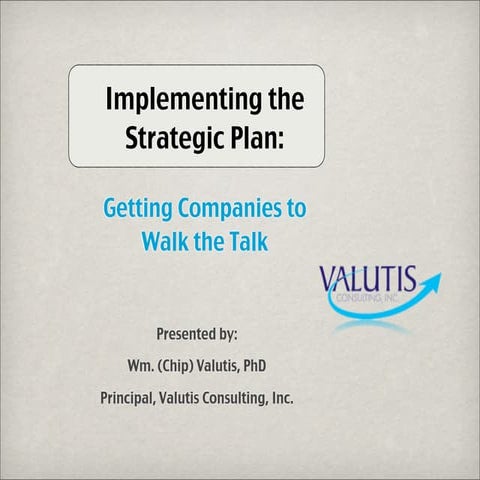 Implementing the Strategic Plan:

Getting Companies to Walk the Talk

VALUTIS
CONSULTING, INC.

Presented by:

Wm. (Chip) Valutis, PhD

Principal, Valutis Consulting, Inc.